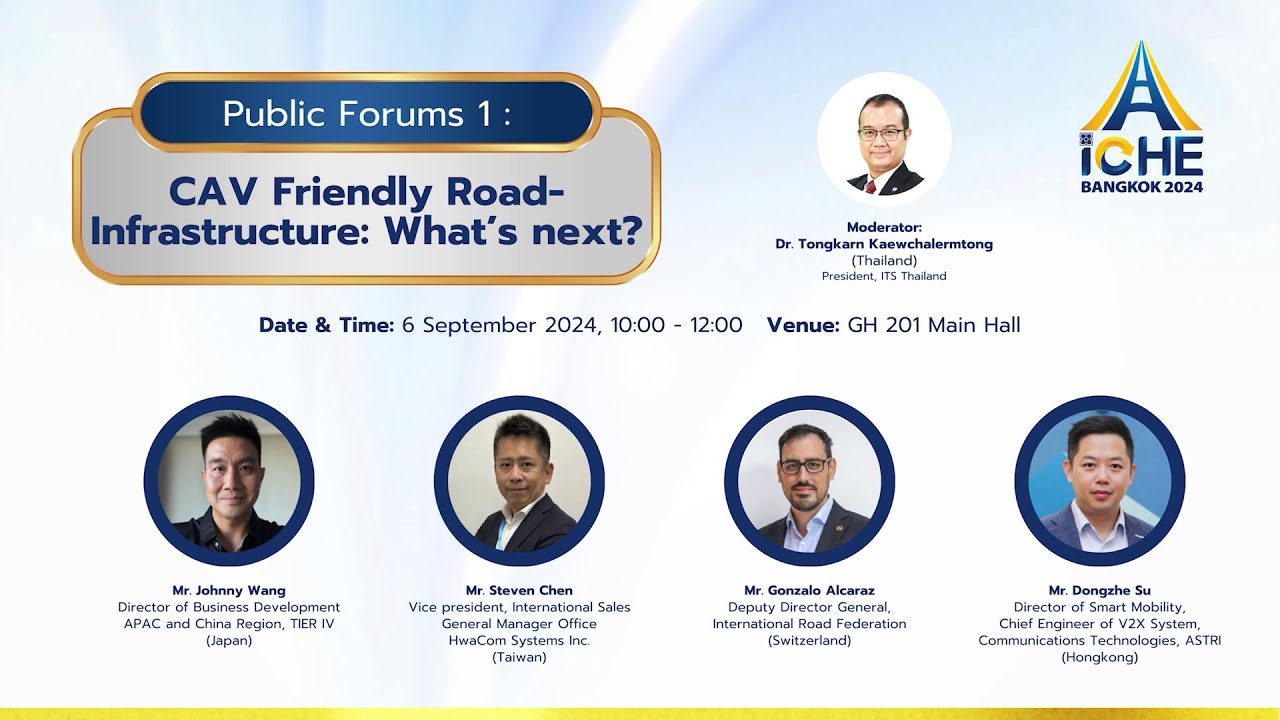 Public Forums 1 :

CAV Friendly Road-Infrastructure: What's next?

Moderator:
Dr. Tongkarn Kaewchalermtong
(Thailand)
President, ITS Thailand

iCHE
BANGKOK 2024

Date & Time: 6 September 2024, 10:00 - 12:00 Venue: GH 201 Main Hall

Mr. Johnny Wang
Director of Business Development
APAC and China Region, TIER IV
(Japan)

Mr. Steven Chen
Vice president, International Sales
General Manager Office
HwaCom Systems Inc.
(Taiwan)

Mr. Gonzalo Alcaraz
Deputy Director General,
International Road Federation
(Switzerland)

Mr. Dongzhe Su
Director of Smart Mobility,
Chief Engineer of V2X System,
Communications Technologies, ASTRI
(Hongkong)